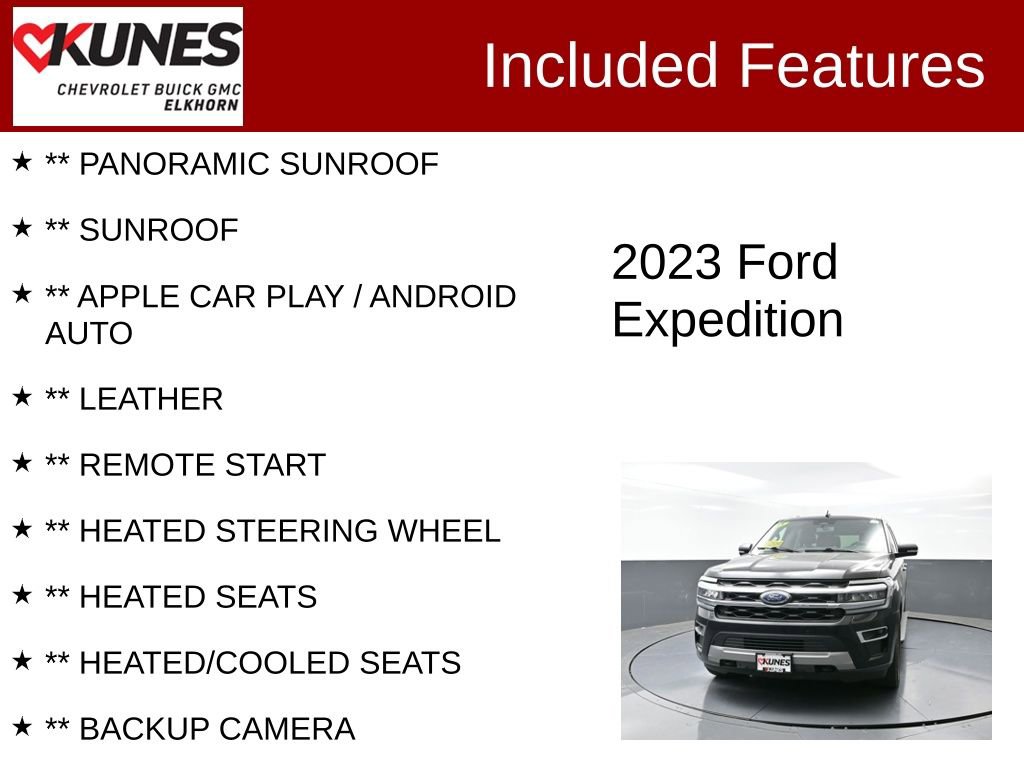 KUNES
CHEVROLET BUICK GMC
ELKHORN

Included Features

★ ** PANORAMIC SUNROOF

★ ** SUNROOF

★ ** APPLE CAR PLAY / ANDROID AUTO

★ ** LEATHER

★ ** REMOTE START

★ ** HEATED STEERING WHEEL

★ ** HEATED SEATS

★ ** HEATED/COOLED SEATS

★ ** BACKUP CAMERA

2023 Ford Expedition

KUNES